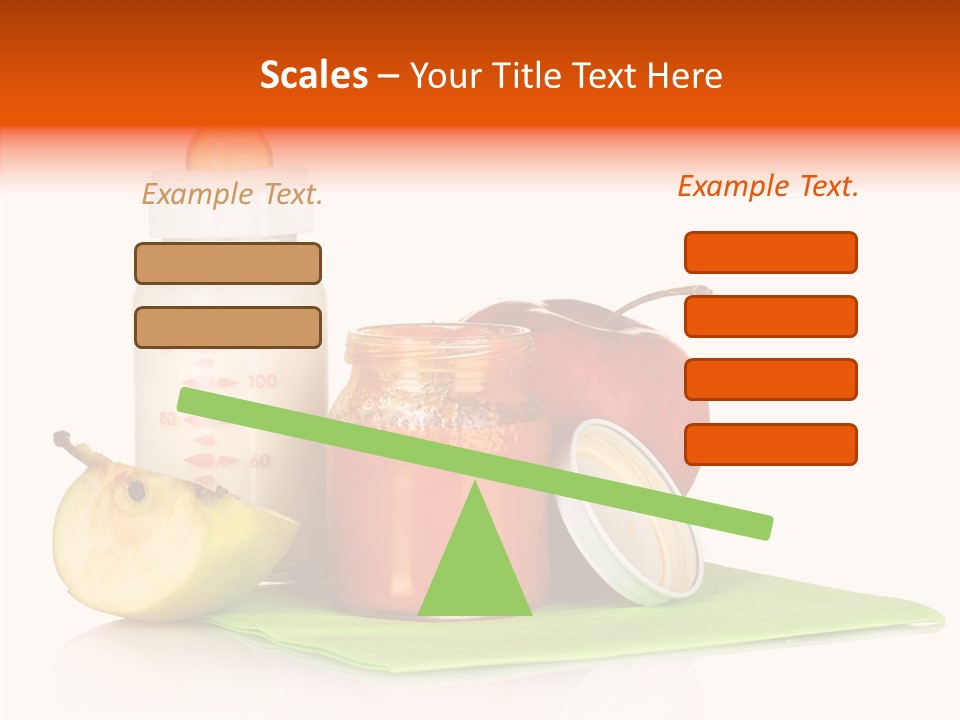 Scales – Your Title Text Here

Example Text.

Example Text.

100
80
60